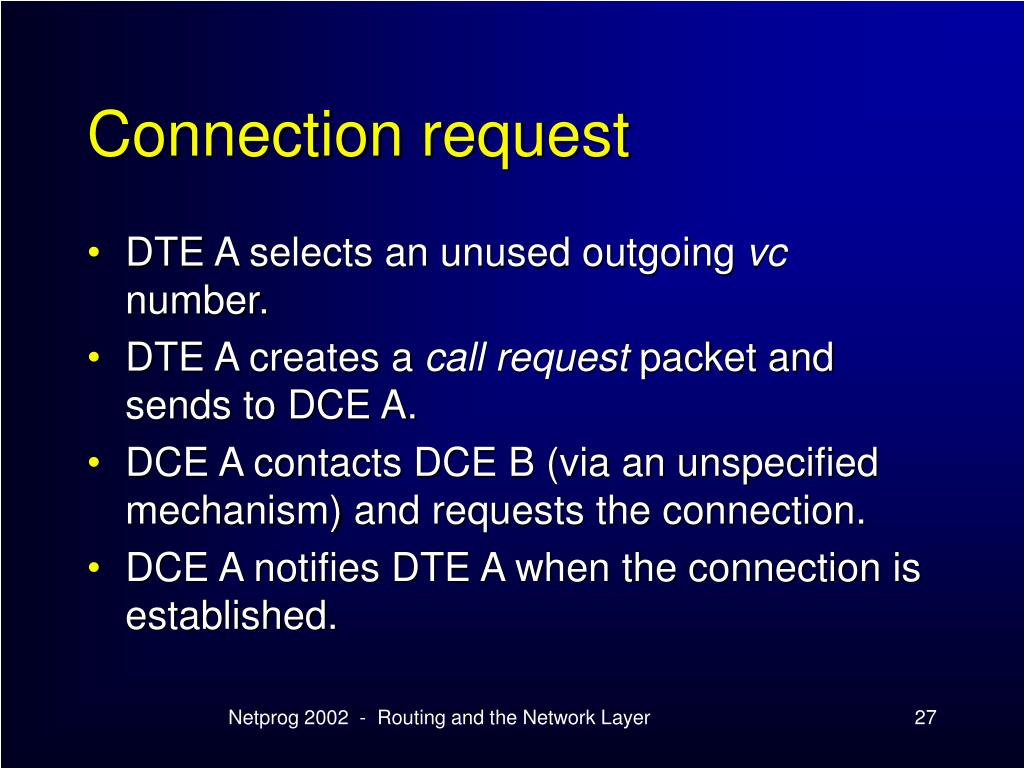 Connection request

• DTE A selects an unused outgoing vc number.
• DTE A creates a call request packet and sends to DCE A.
• DCE A contacts DCE B (via an unspecified mechanism) and requests the connection.
• DCE A notifies DTE A when the connection is established.

Netprog 2002 - Routing and the Network Layer

27